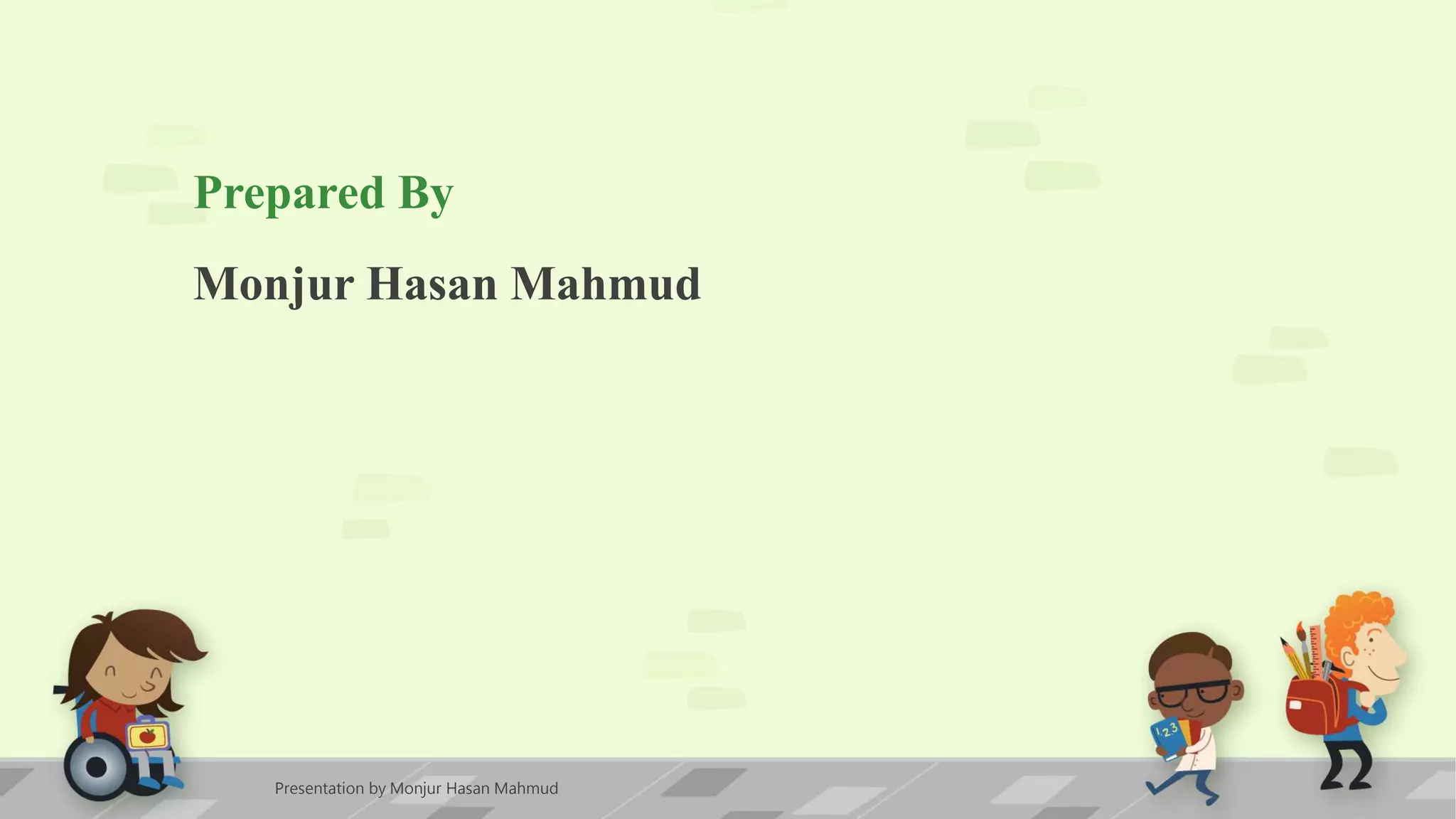 Prepared By

Monjur Hasan Mahmud

123

Presentation by Monjur Hasan Mahmud